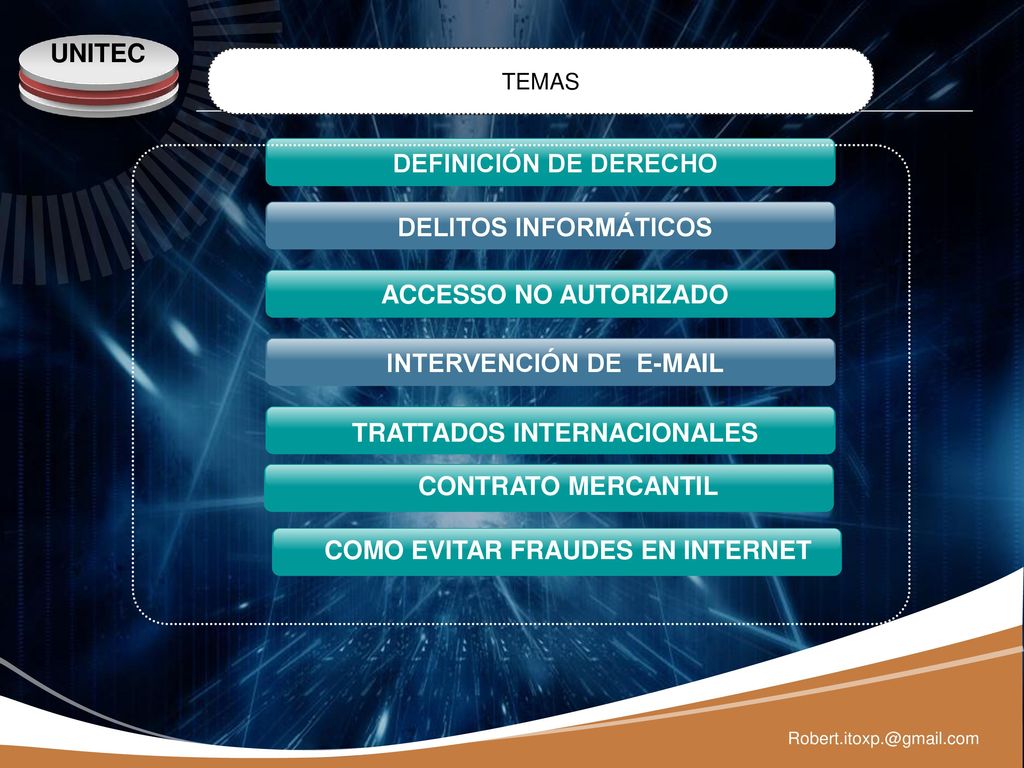 UNITEC

TEMAS

DEFINICIÓN DE DERECHO

DELITOS INFORMÁTICOS

ACCESSO NO AUTORIZADO

INTERVENCIÓN DE E-MAIL

TRATTADOS INTERNACIONALES

CONTRATO MERCANTIL

COMO EVITAR FRAUDES EN INTERNET

Robert.itoxp.@gmail.com